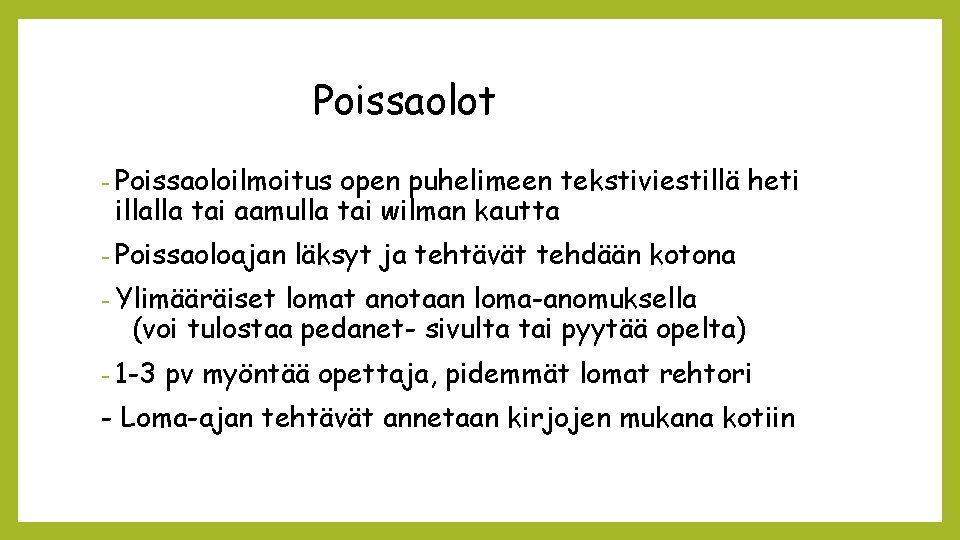 Poissaolot

- Poissaoloilmoitus open puhelimeen tekstiviestillä heti illalla tai aamulla tai wilman kautta

- Poissaoloajan läksyt ja tehtävät tehdään kotona

- Ylimääräiset lomat anotaan loma-anomuksella (voi tulostaa pedanet- sivulta tai pyytää opelta)

- 1-3 pv myöntää opettaja, pidemmät lomat rehtori

- Loma-ajan tehtävät annetaan kirjojen mukana kotiin